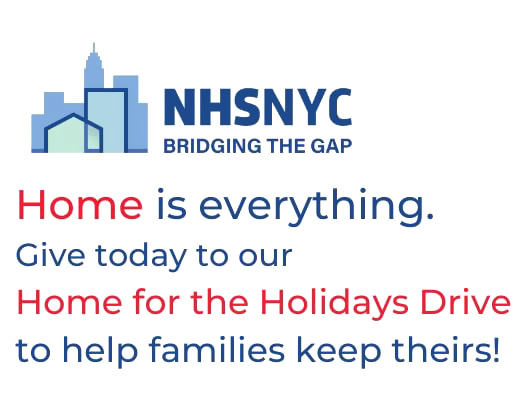 NHSNYC
BRIDGING THE GAP

Home is everything.
Give today to our
Home for the Holidays Drive
to help families keep theirs!